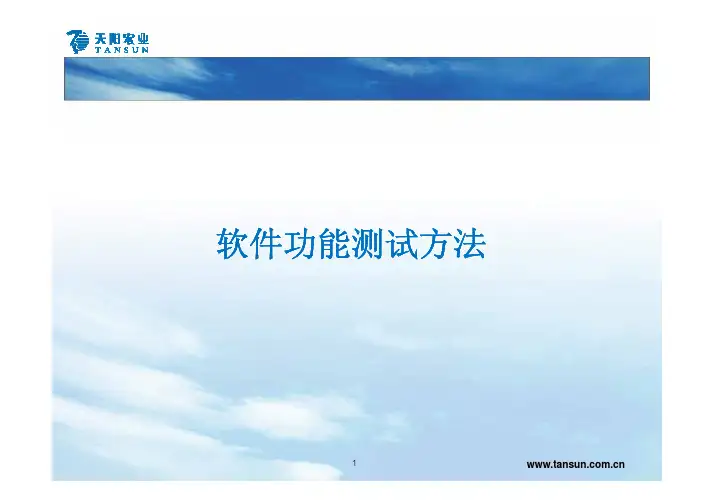 天阳宏业
TANSUN

软件功能测试方法

1

www.tansun.com.cn